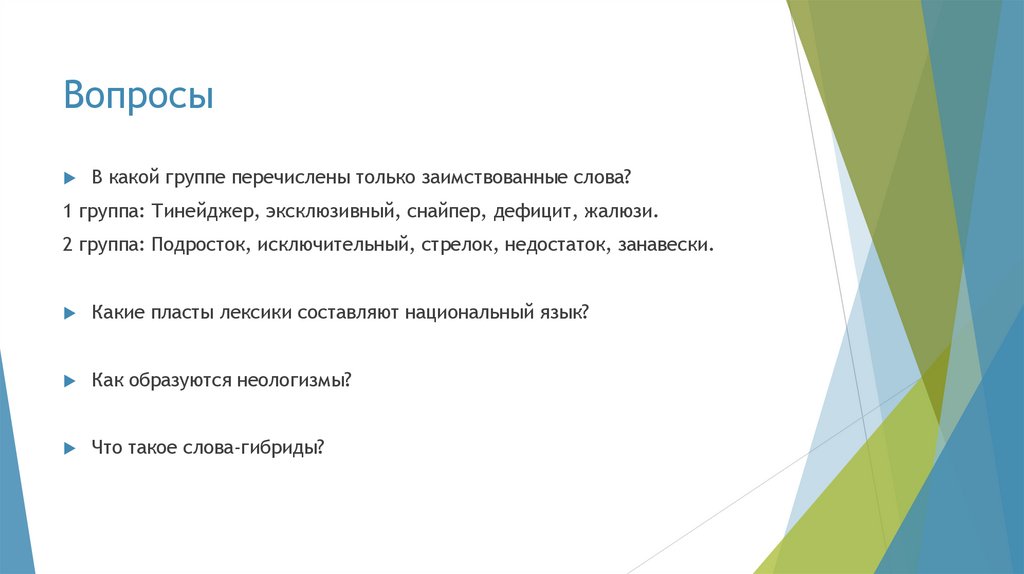 Вопросы

В какой группе перечислены только заимствованные слова?

1 группа: Тинейджер, эксклюзивный, снайпер, дефицит, жалюзи.

2 группа: Подросток, исключительный, стрелок, недостаток, занавески.

Какие пласты лексики составляют национальный язык?

Как образуются неологизмы?

Что такое слова-гибриды?